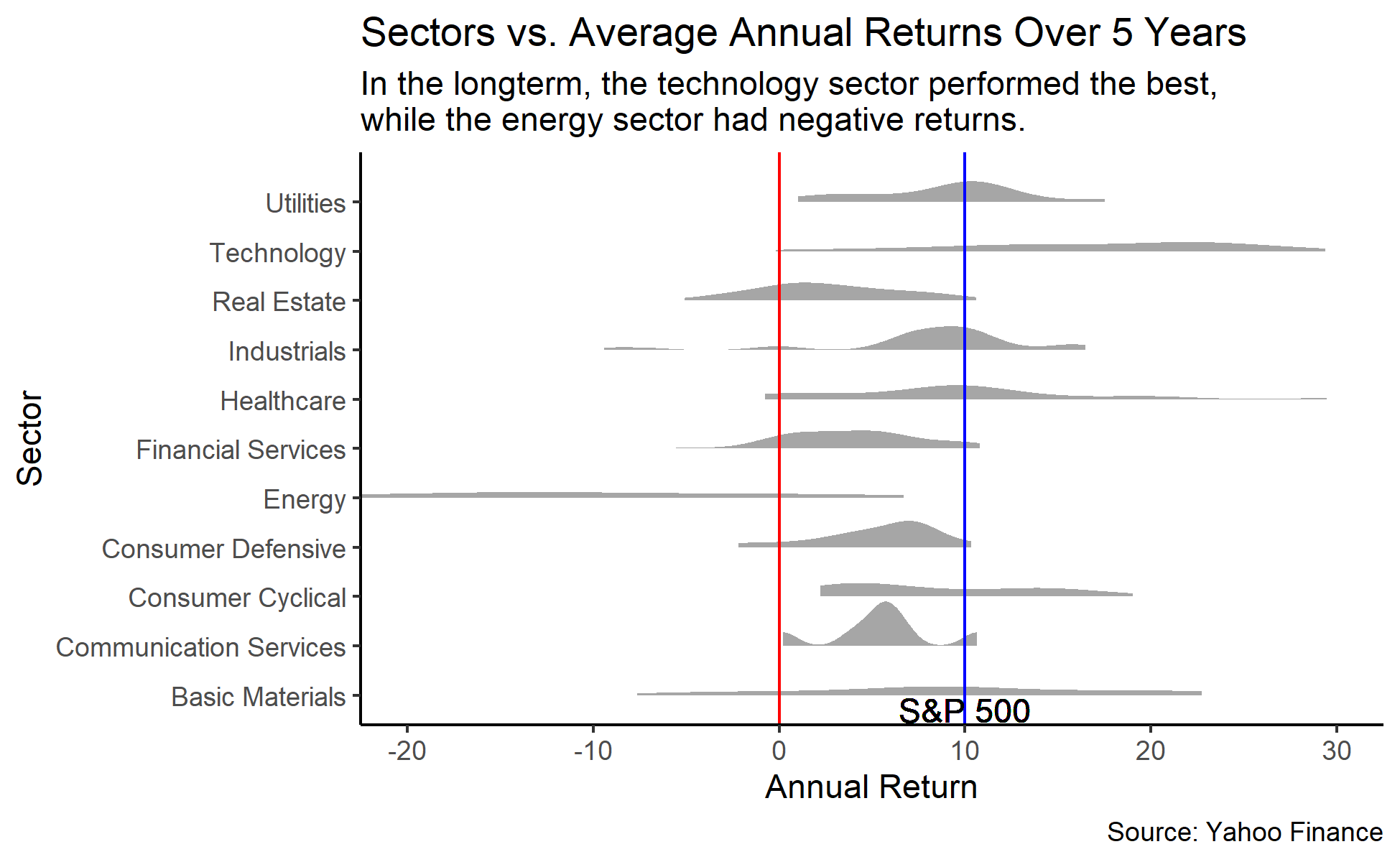 Sectors vs. Average Annual Returns Over 5 Years
In the longterm, the technology sector performed the best, while the energy sector had negative returns.

Sector

Utilities
Technology
Real Estate
Industrials
Healthcare
Financial Services
Energy
Consumer Defensive
Consumer Cyclical
Communication Services
Basic Materials

S&P 500

-20
-10
0
10
20
30

Annual Return

Source: Yahoo Finance